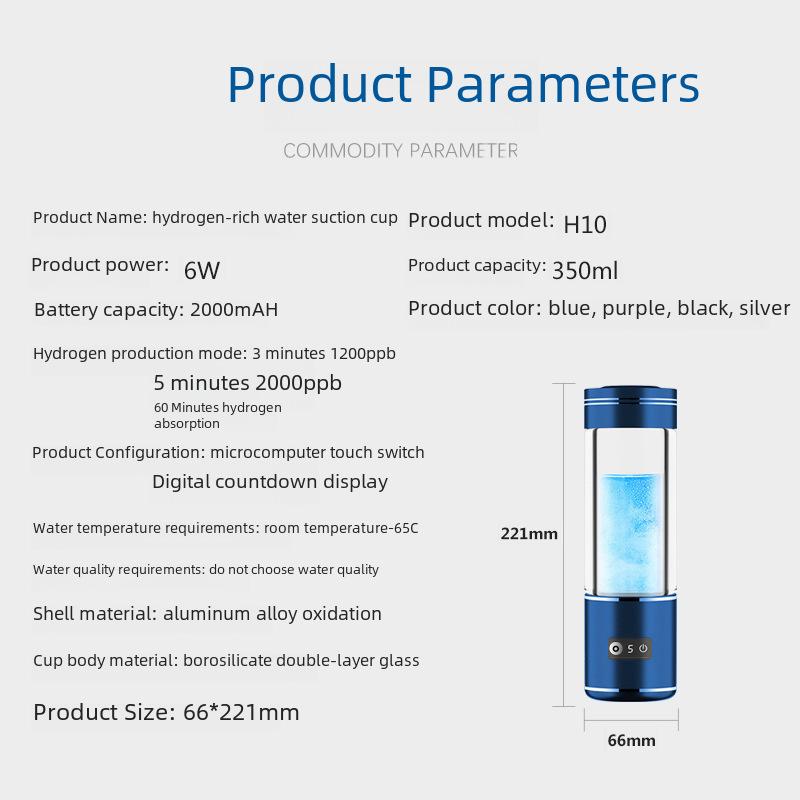 Product Parameters

COMMODITY PARAMETER

Product Name: hydrogen-rich water suction cup

Product model: H10

Product power: 6W

Product capacity: 350ml

Battery capacity: 2000mAH

Product color: blue, purple, black, silver

Hydrogen production mode: 3 minutes 1200ppb

5 minutes 2000ppb

60 Minutes hydrogen absorption

Product Configuration: microcomputer touch switch

Digital countdown display

Water temperature requirements: room temperature-65C

Water quality requirements: do not choose water quality

Shell material: aluminum alloy oxidation

Cup body material: borosilicate double-layer glass

Product Size: 66*221mm

221mm

5

66mm